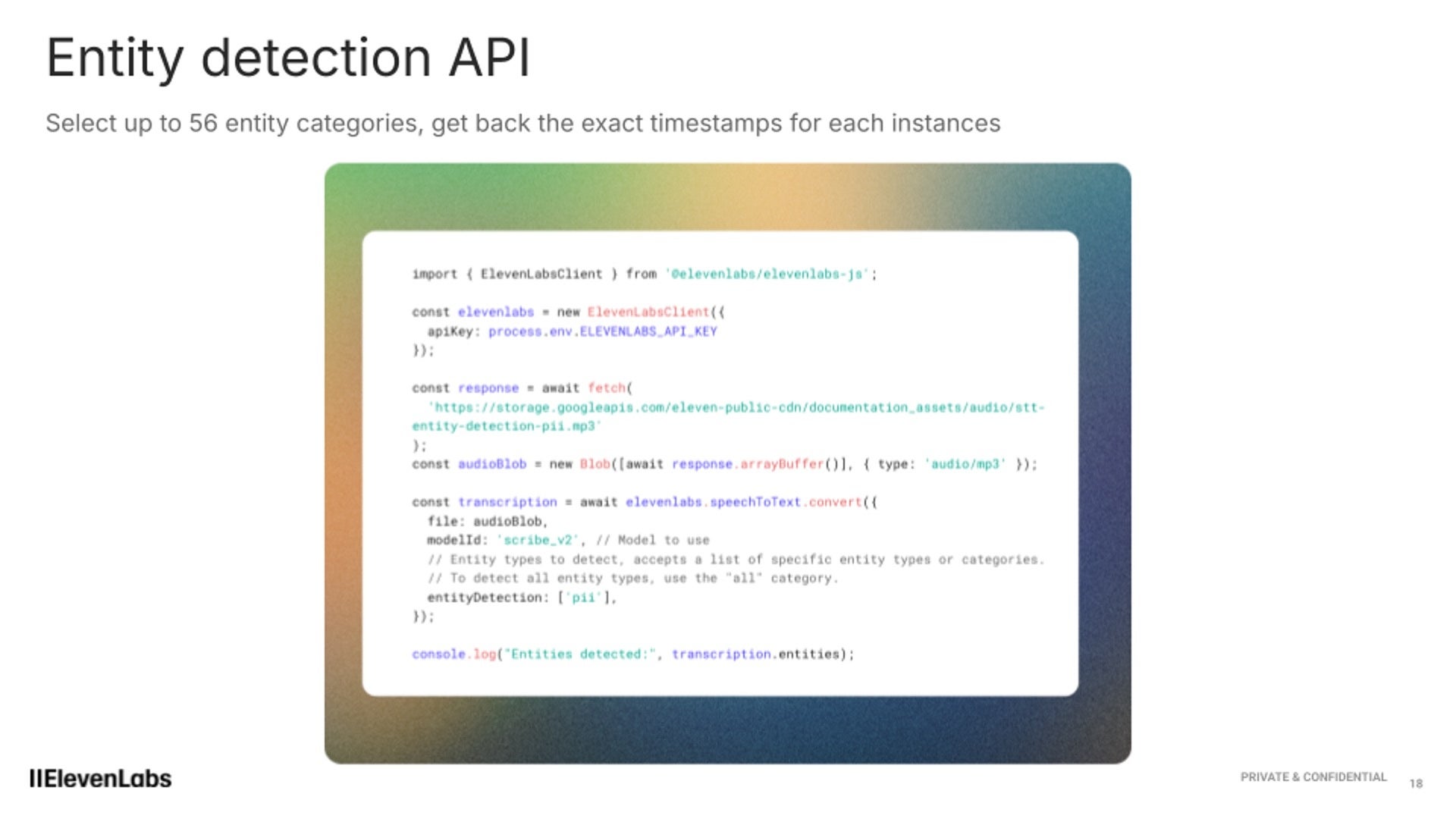 Entity detection API

Select up to 56 entity categories, get back the exact timestamps for each instances

import { ElevenLabsClient } from '@elevenlabs/elevenlabs-js';

const elevenlabs = new ElevenLabsClient({
  apiKey: process.env.ELEVENLABS_API_KEY
});

const response = await fetch(
  'https://storage.googleapis.com/eleven-public-cdn/documentation_assets/audio/stt-entity-detection-pii.mp3'
);
const audioBlob = new Blob([await response.arrayBuffer()], { type: 'audio/mp3' });

const transcription = await elevenlabs.speechToText.convert({
  file: audioBlob,
  modelId: 'scribe_v2', // Model to use
  // Entity types to detect, accepts a list of specific entity types or categories.
  // To detect all entity types, use the "all" category.
  entityDetection: ['pii'],
});

console.log("Entities detected:", transcription.entities);

IIElevenLabs

PRIVATE & CONFIDENTIAL 18